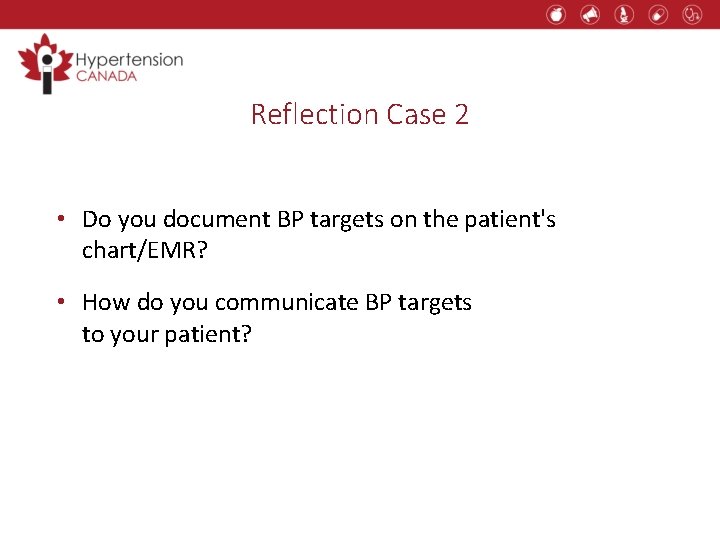 Hypertension
CANADA

Reflection Case 2

• Do you document BP targets on the patient's chart/EMR?

• How do you communicate BP targets to your patient?